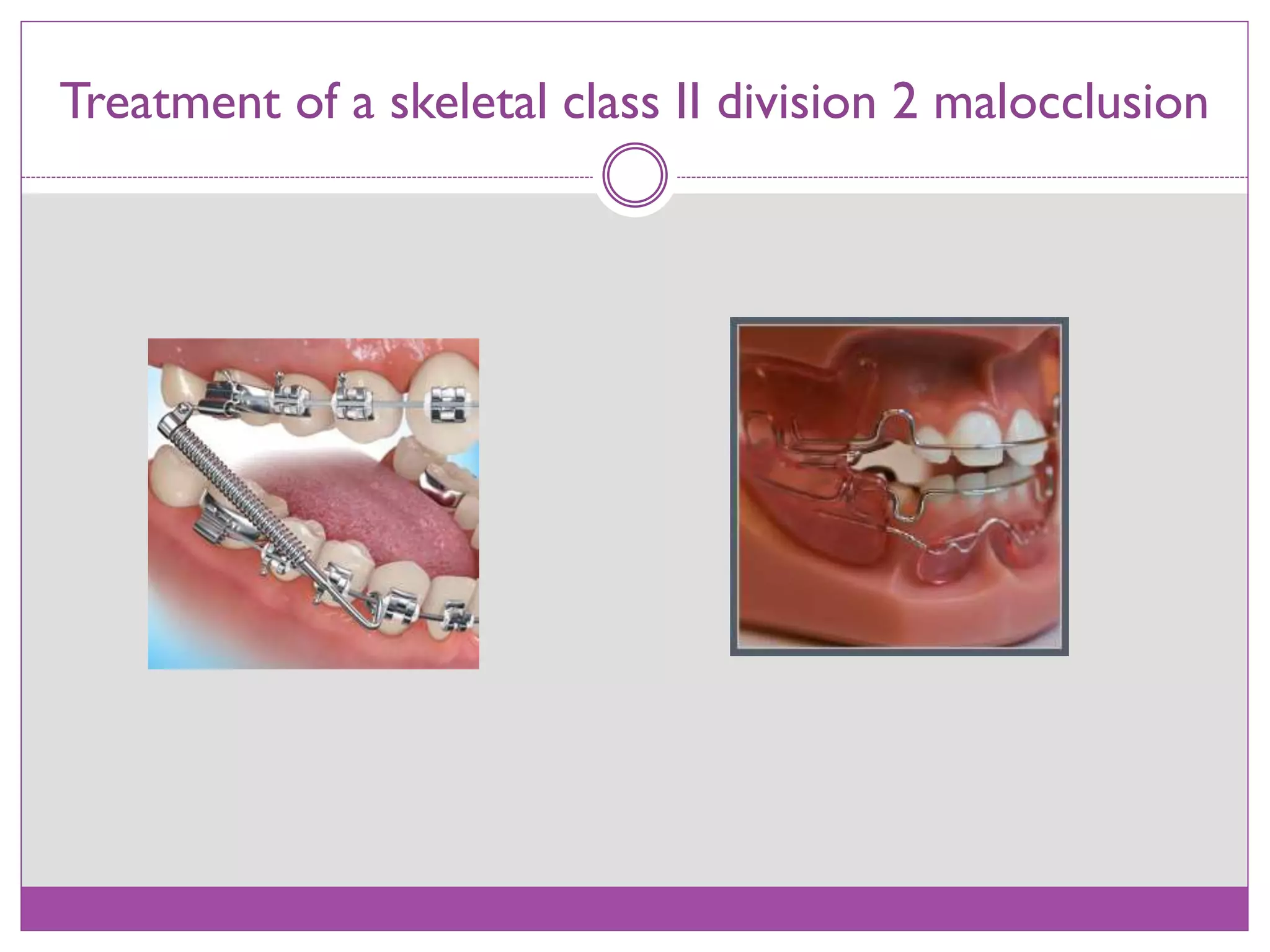 Treatment of a skeletal class II division 2 malocclusion